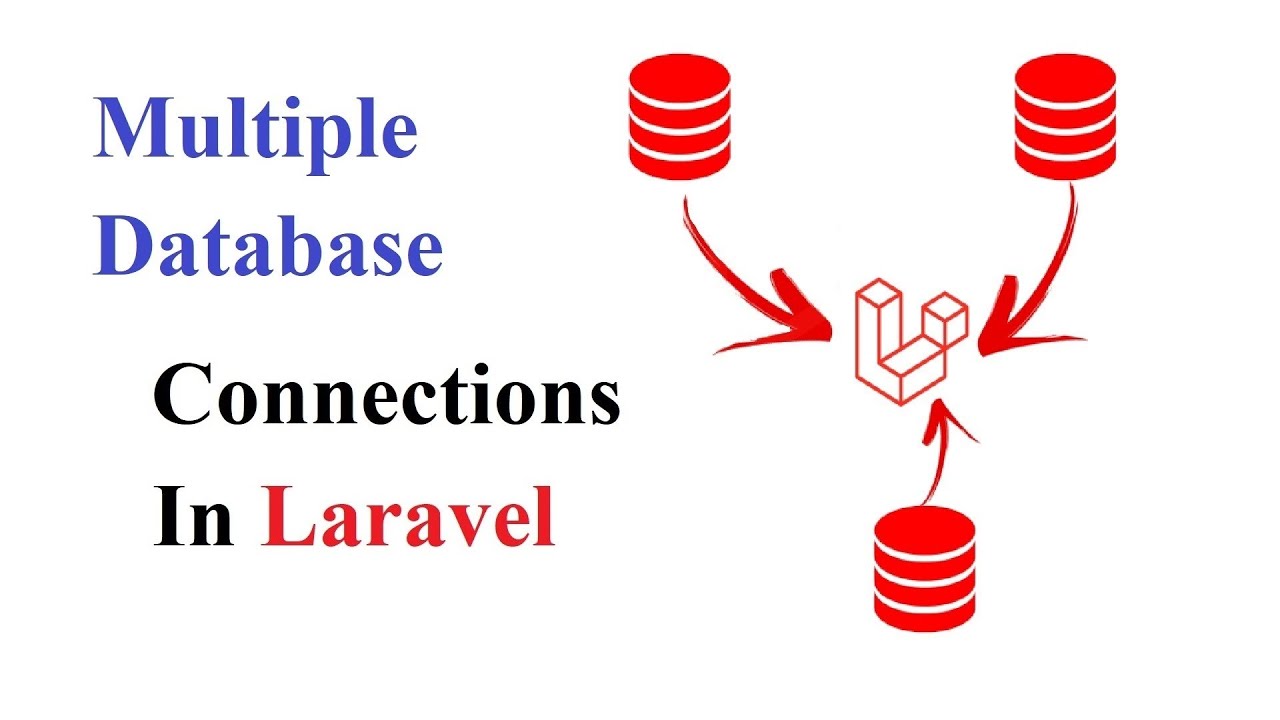 Multiple Database

Connections In Laravel